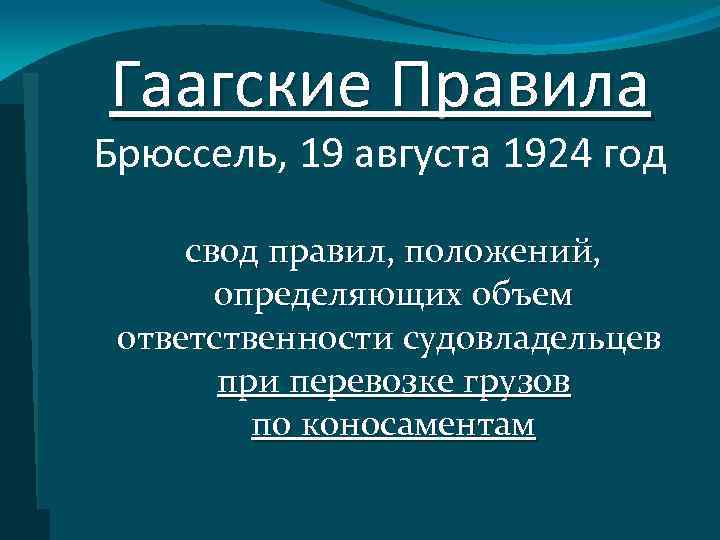 Гаагские Правила
Брюссель, 19 августа 1924 год

свод правил, положений, определяющих объем ответственности судовладельцев при перевозке грузов по коносаментам